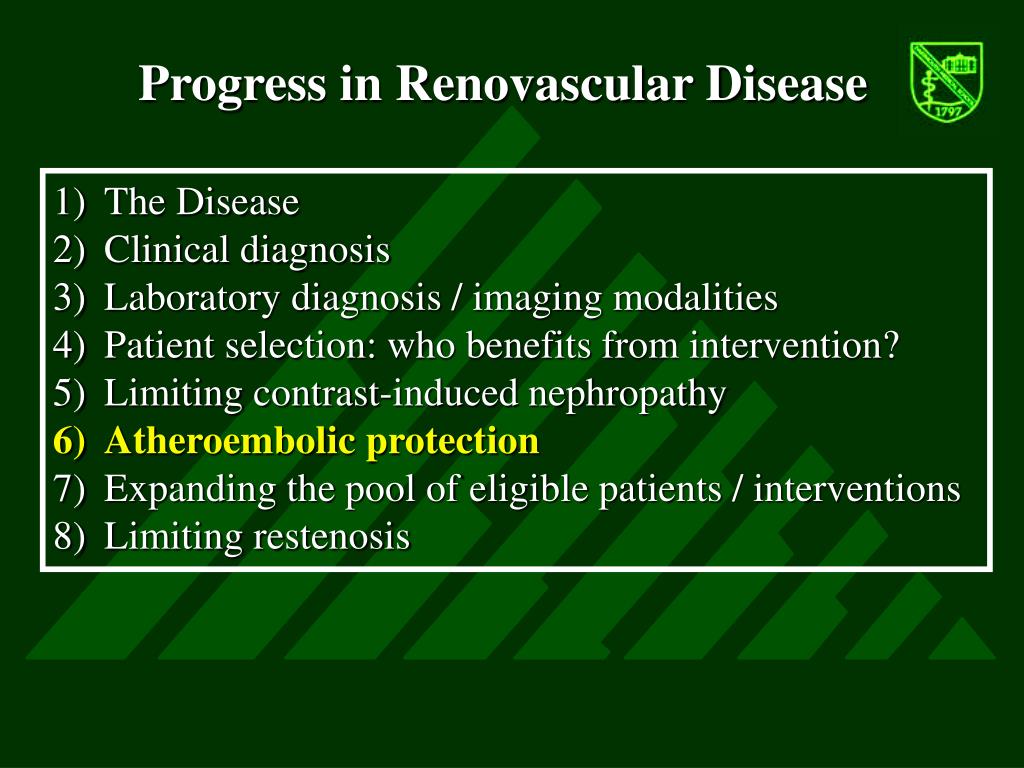 Progress in Renovascular Disease

1797

1) The Disease
2) Clinical diagnosis
3) Laboratory diagnosis / imaging modalities
4) Patient selection: who benefits from intervention?
5) Limiting contrast-induced nephropathy
6) Atheroembolic protection
7) Expanding the pool of eligible patients / interventions
8) Limiting restenosis